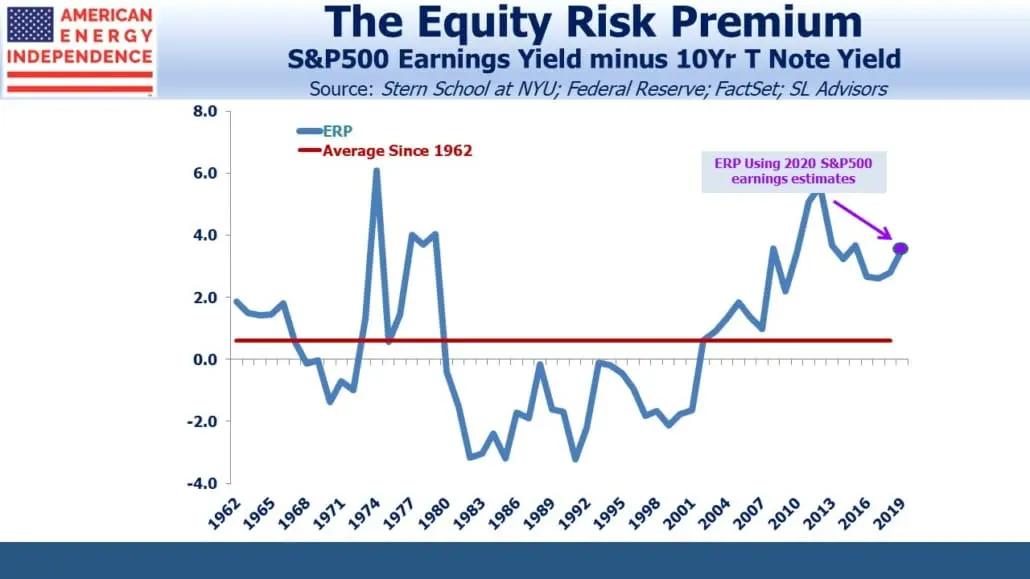 AMERICAN ENERGY INDEPENDENCE

The Equity Risk Premium
S&P500 Earnings Yield minus 10Yr T Note Yield
Source: Stern School at NYU; Federal Reserve; FactSet; SL Advisors

ERP
Average Since 1962

ERP Using 2020 S&P500 earnings estimates

8.0
6.0
4.0
2.0
0.0
-2.0
-4.0

1962
1965
1968
1971
1974
1977
1980
1983
1986
1989
1992
1995
1998
2001
2004
2007
2010
2013
2016
2019